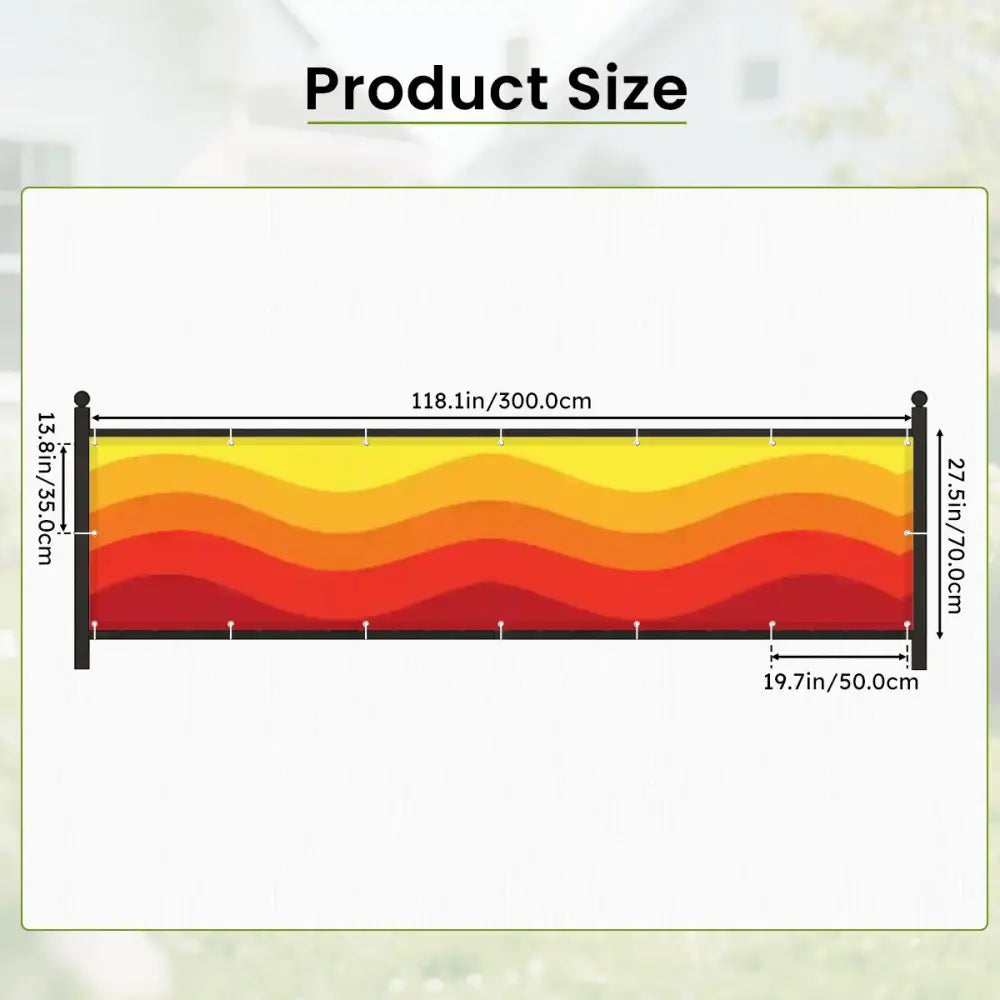 Product Size

118.1in/300.0cm

13.8in/35.0cm

27.5in/70.0cm

19.7in/50.0cm